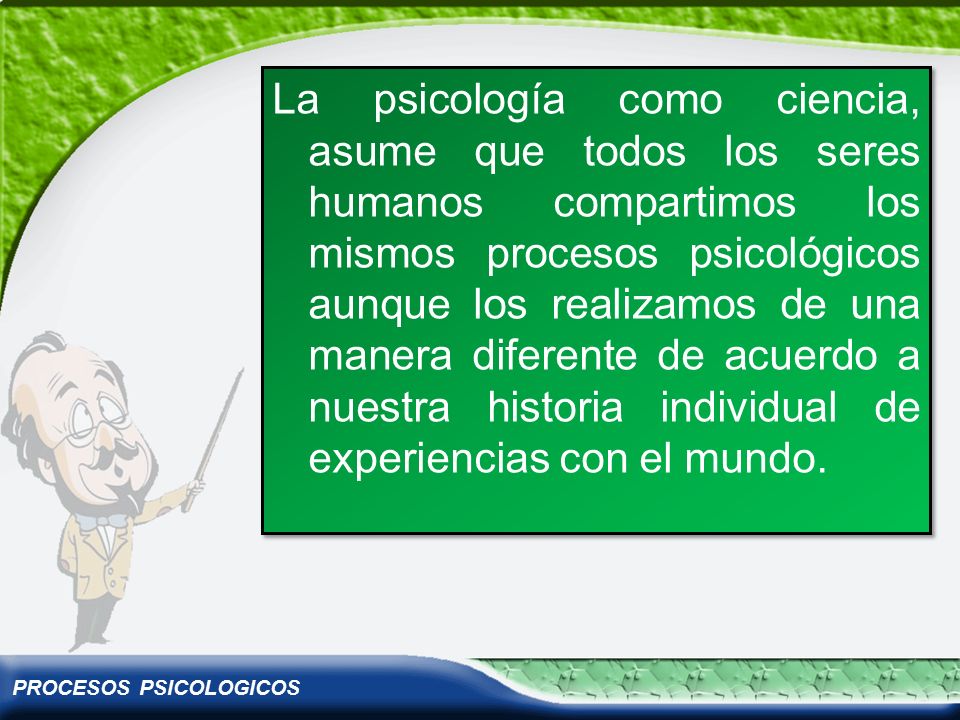 La psicología como ciencia, asume que todos los seres humanos compartimos los mismos procesos psicológicos aunque los realizamos de una manera diferente de acuerdo a nuestra historia individual de experiencias con el mundo.

PROCESOS PSICOLOGICOS